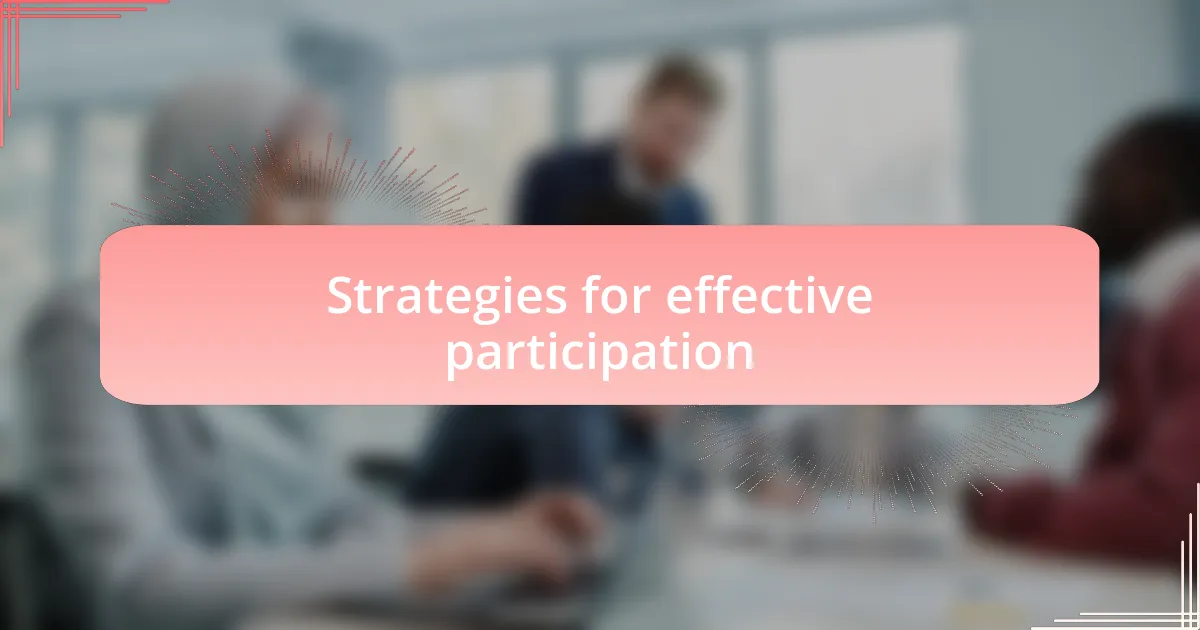 Strategies for effective participation